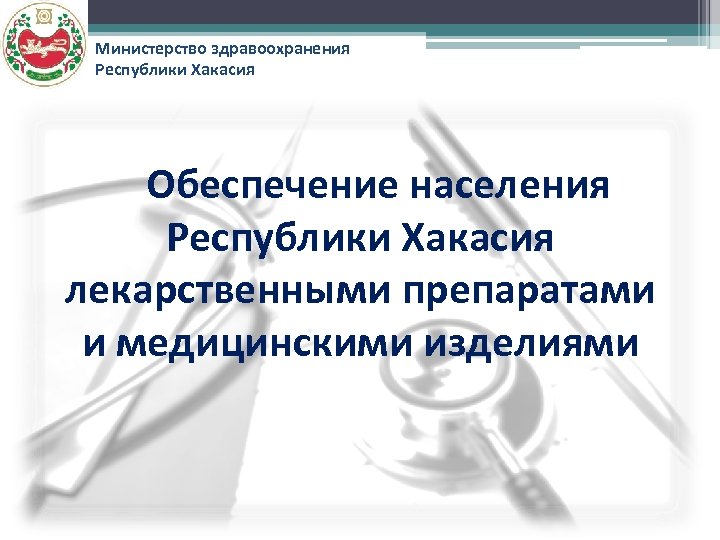 Министерство здравоохранения Республики Хакасия

Обеспечение населения Республики Хакасия лекарственными препаратами и медицинскими изделиями